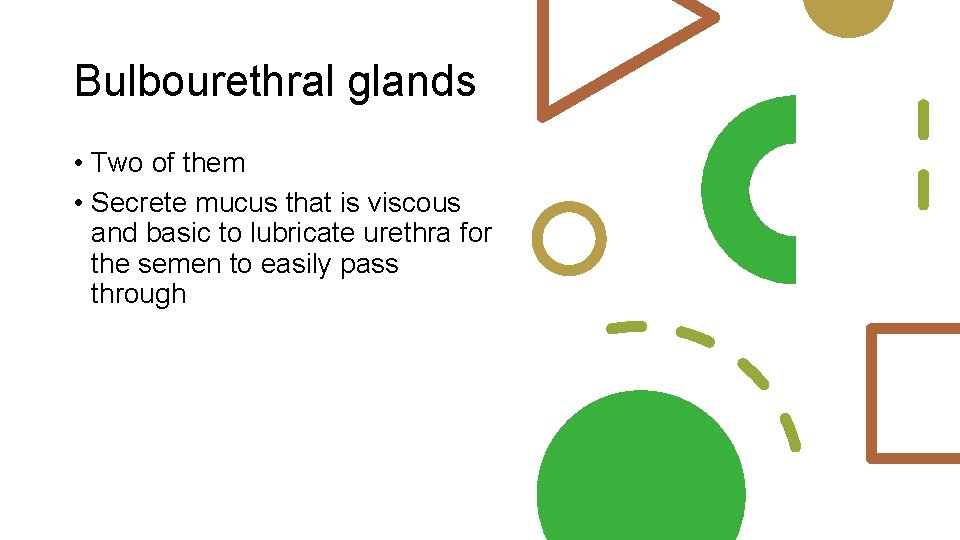 Bulbourethral glands

• Two of them
• Secrete mucus that is viscous and basic to lubricate urethra for the semen to easily pass through